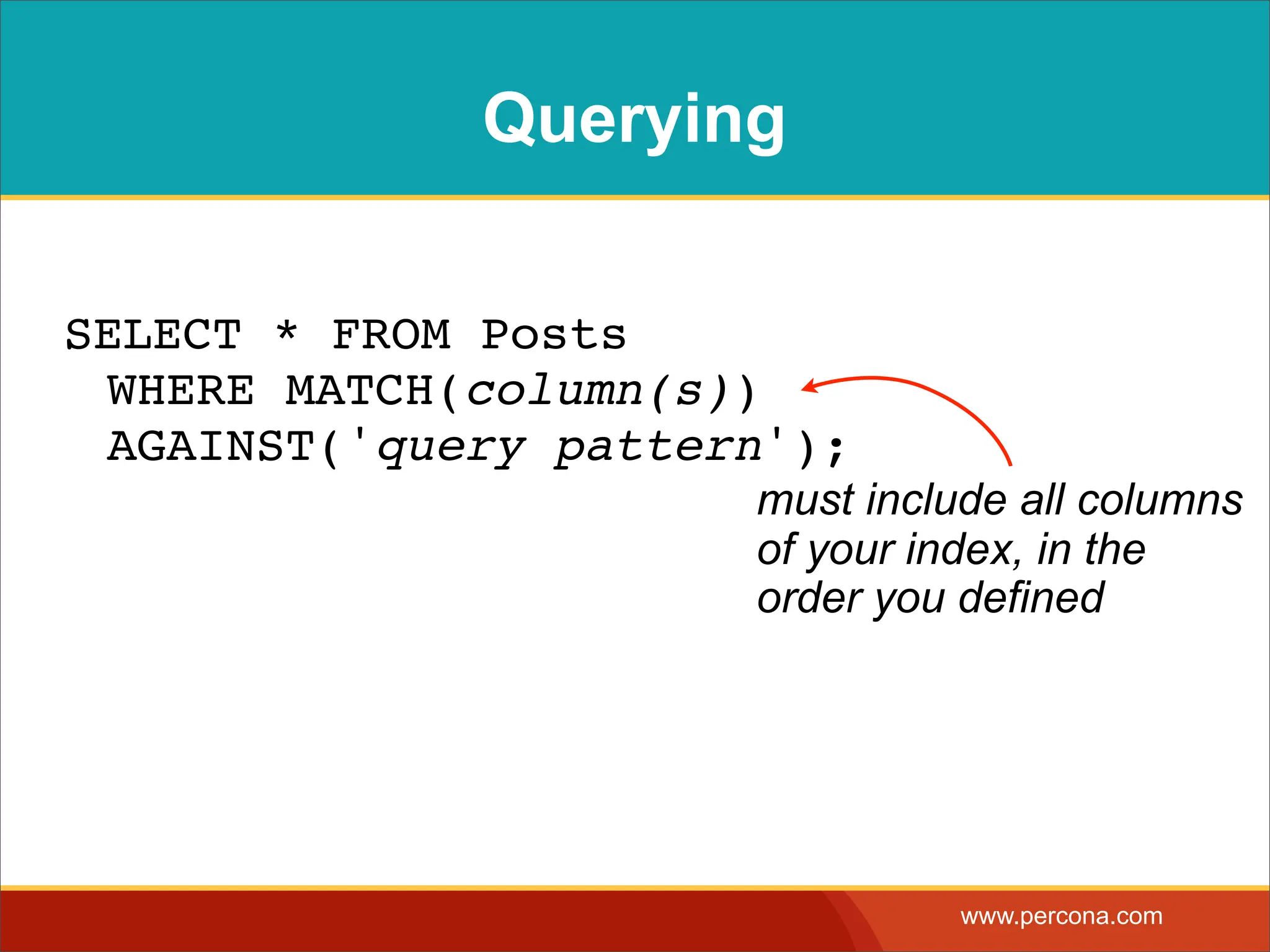 Querying

SELECT * FROM Posts
WHERE MATCH(column(s))
AGAINST('query pattern');

must include all columns of your index, in the order you defined

www.percona.com